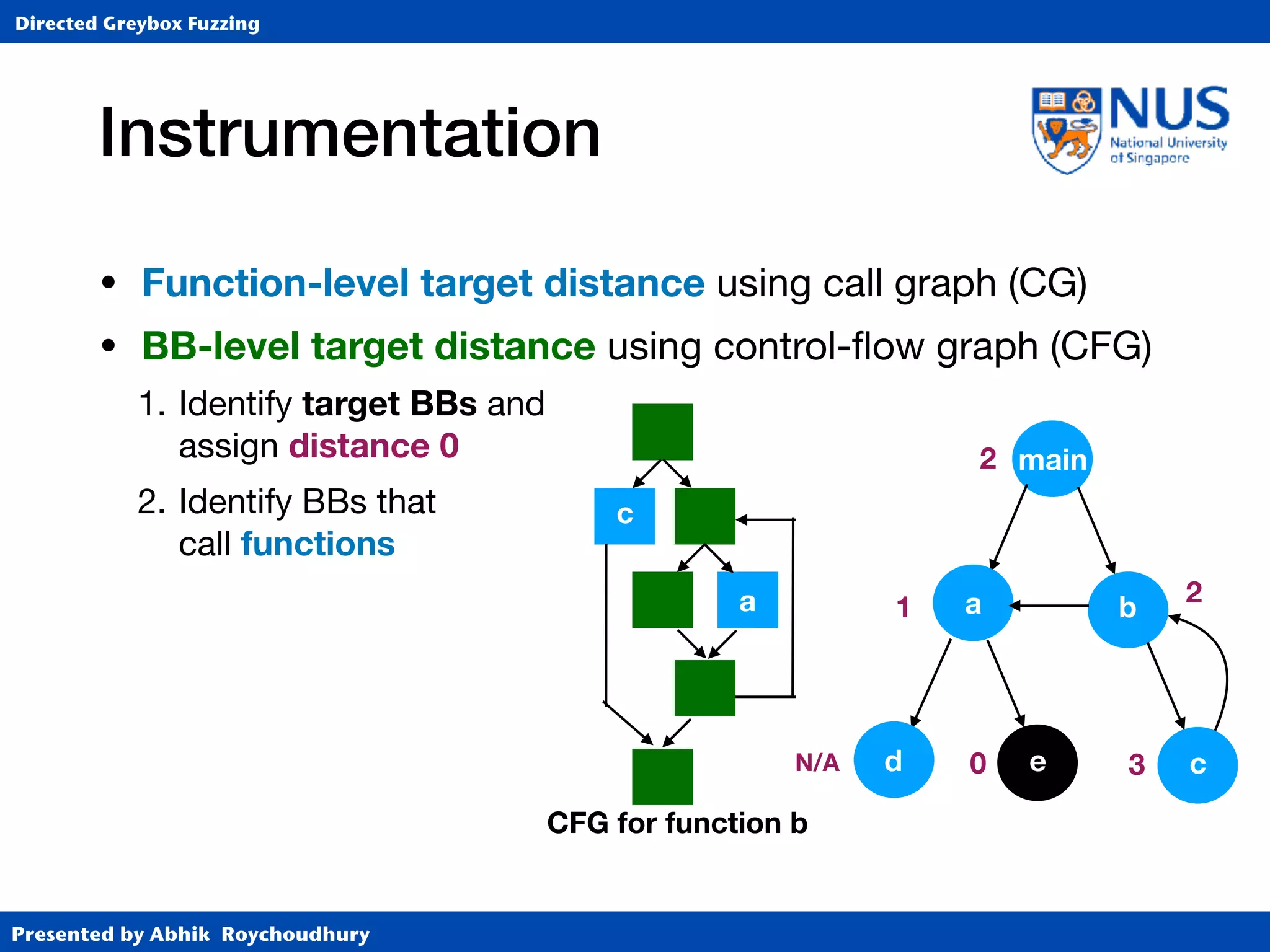 Directed Greybox Fuzzing

Instrumentation

NUS
National University of Singapore

• Function-level target distance using call graph (CG)
• BB-level target distance using control-flow graph (CFG)

1. Identify target BBs and assign distance 0
2. Identify BBs that call functions

c
a

CFG for function b

2 main
1 a
b 2
N/A d
0 e
3 c

Presented by Abhik Roychoudhury